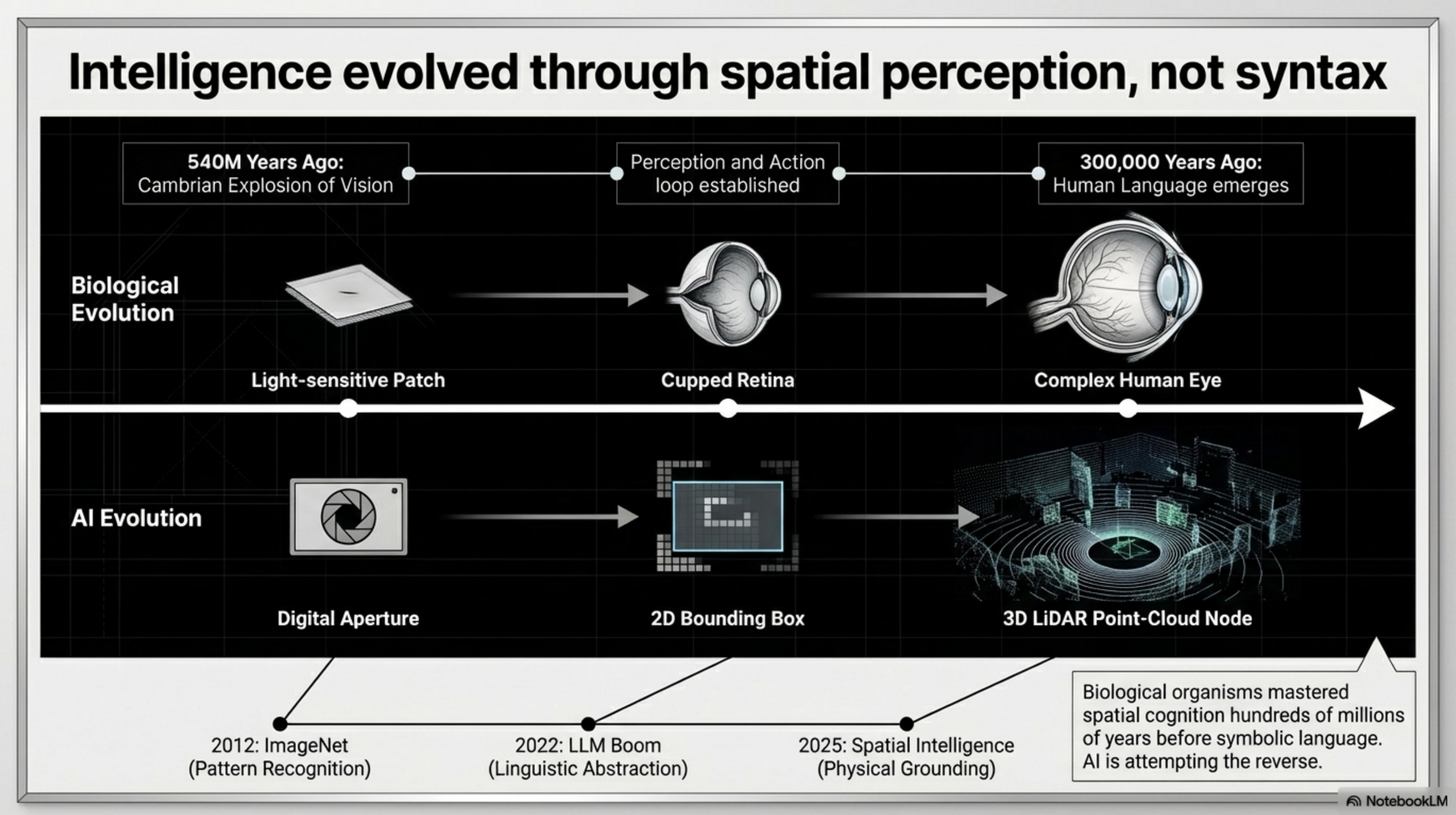 Intelligence evolved through spatial perception, not syntax

540M Years Ago:
Cambrian Explosion of Vision

Perception and Action loop established

300,000 Years Ago:
Human Language emerges

Biological Evolution

Light-sensitive Patch

Cupped Retina

Complex Human Eye

AI Evolution

Digital Aperture

2D Bounding Box

3D LiDAR Point-Cloud Node

2012: ImageNet
(Pattern Recognition)

2022: LLM Boom
(Linguistic Abstraction)

2025: Spatial Intelligence
(Physical Grounding)

Biological organisms mastered spatial cognition hundreds of millions of years before symbolic language. AI is attempting the reverse.

NotebookLM